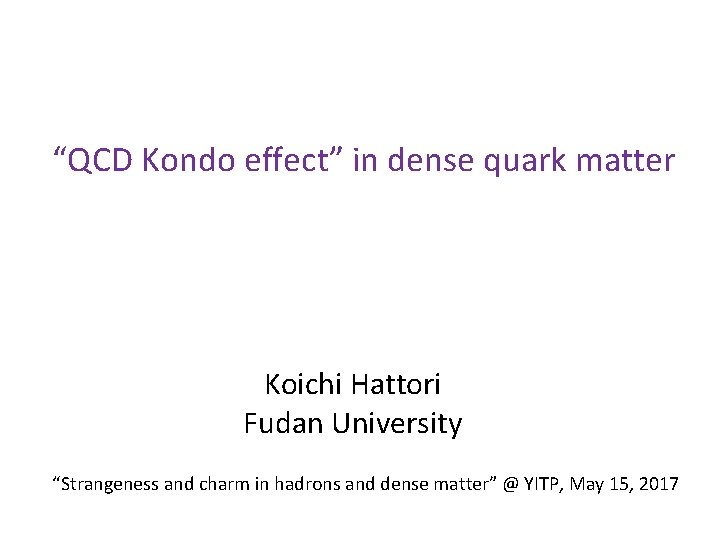 “QCD Kondo effect” in dense quark matter

Koichi Hattori
Fudan University

“Strangeness and charm in hadrons and dense matter” @ YITP, May 15, 2017